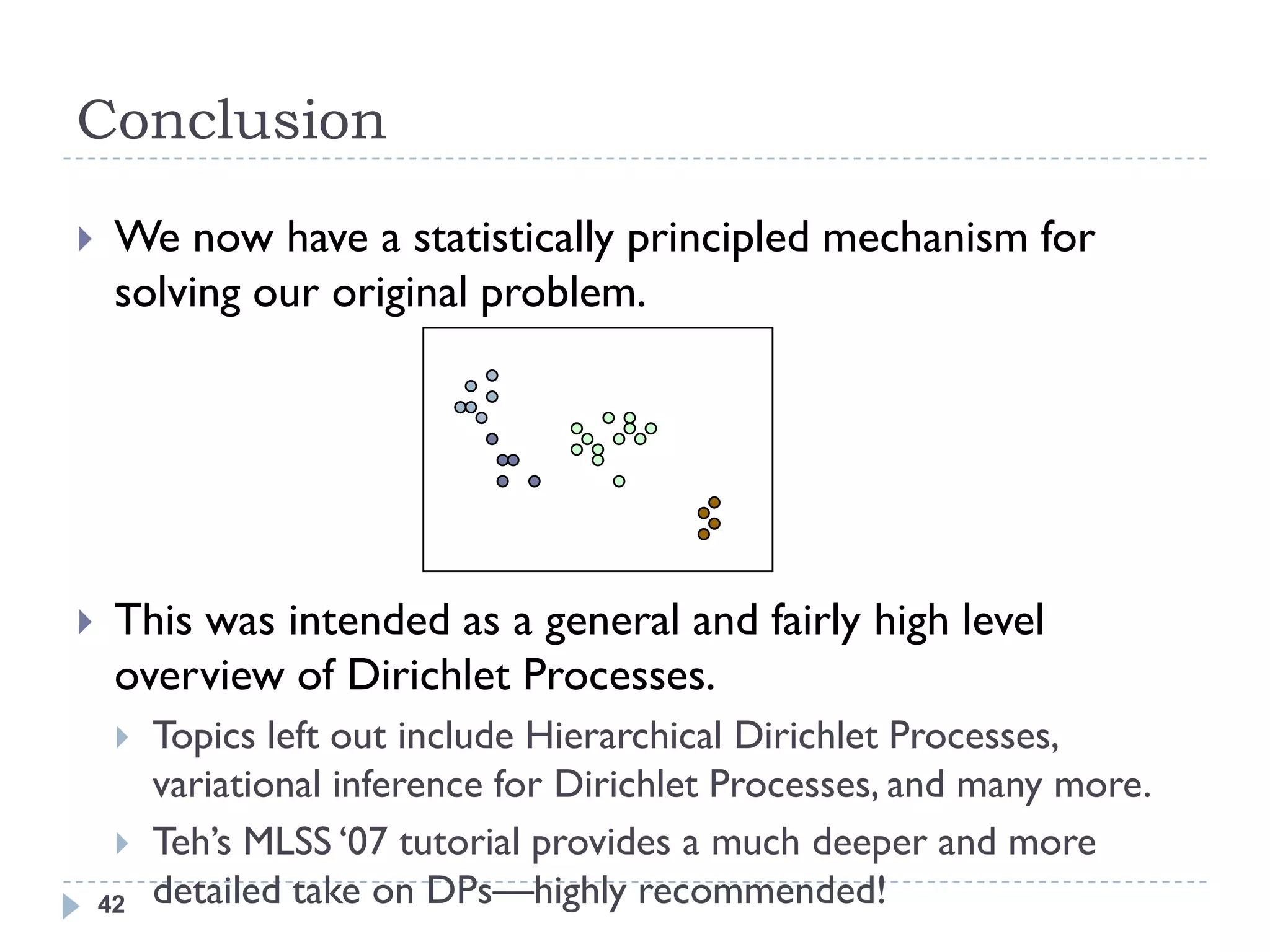 Conclusion

We now have a statistically principled mechanism for solving our original problem.

This was intended as a general and fairly high level overview of Dirichlet Processes.

Topics left out include Hierarchical Dirichlet Processes, variational inference for Dirichlet Processes, and many more.

Teh's MLSS '07 tutorial provides a much deeper and more detailed take on DPs—highly recommended!

42